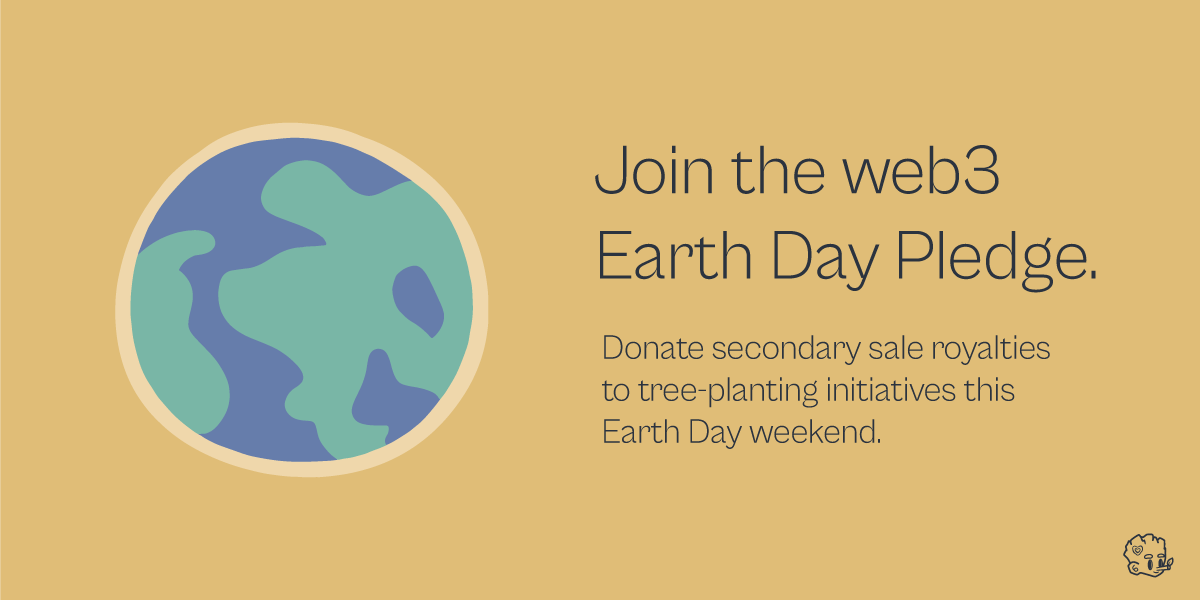 Join the web3 Earth Day Pledge.

Donate secondary sale royalties to tree-planting initiatives this Earth Day weekend.